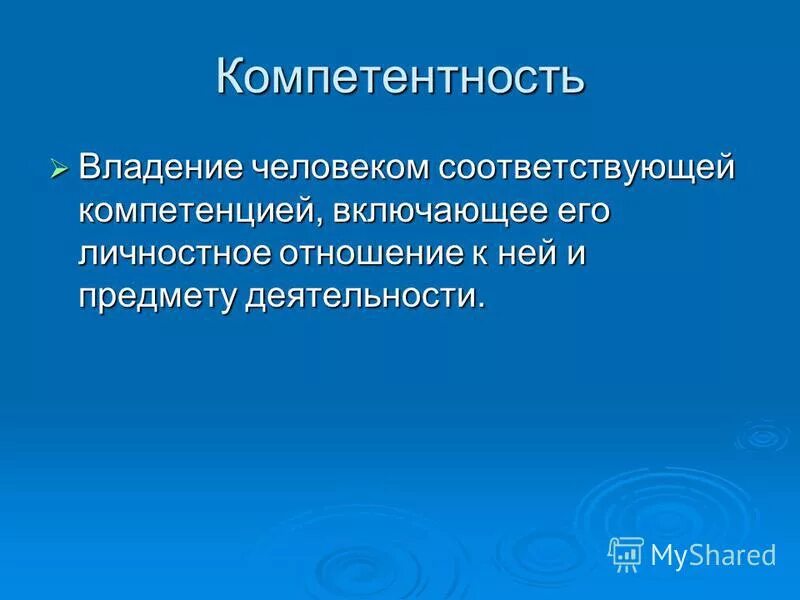 Компетентность

➢ Владение человеком соответствующей компетенцией, включающее его личностное отношение к ней и предмету деятельности.

MyShared